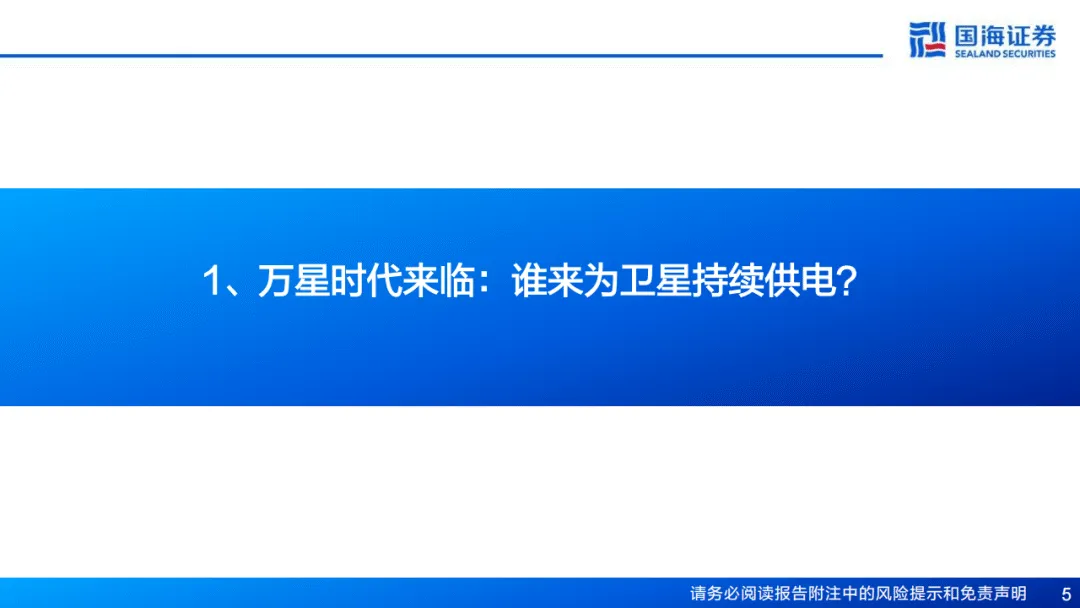 国海证券
SEALAND SECURITIES

1、万星时代来临：谁来为卫星持续供电?

请务必阅读报告附注中的风险提示和免责声明 5